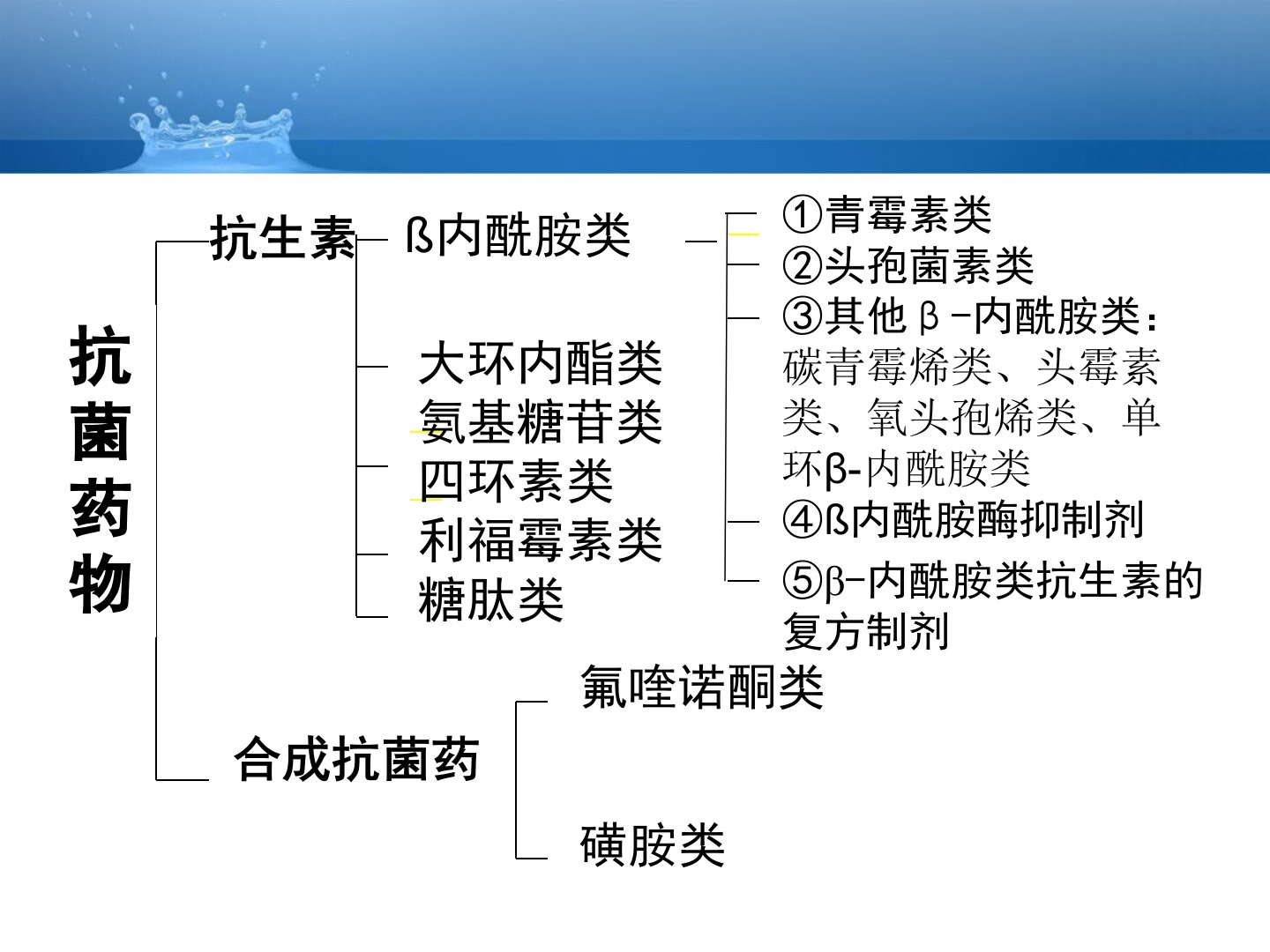 抗菌药物

抗生素

ß内酰胺类

①青霉素类
②头孢菌素类
③其他β-内酰胺类：碳青霉烯类、头霉素类、氧头孢烯类、单环β-内酰胺类
④ß内酰胺酶抑制剂
⑤β-内酰胺类抗生素的复方制剂

大环内酯类
氨基糖苷类
四环素类
利福霉素类
糖肽类

合成抗菌药

氟喹诺酮类
磺胺类